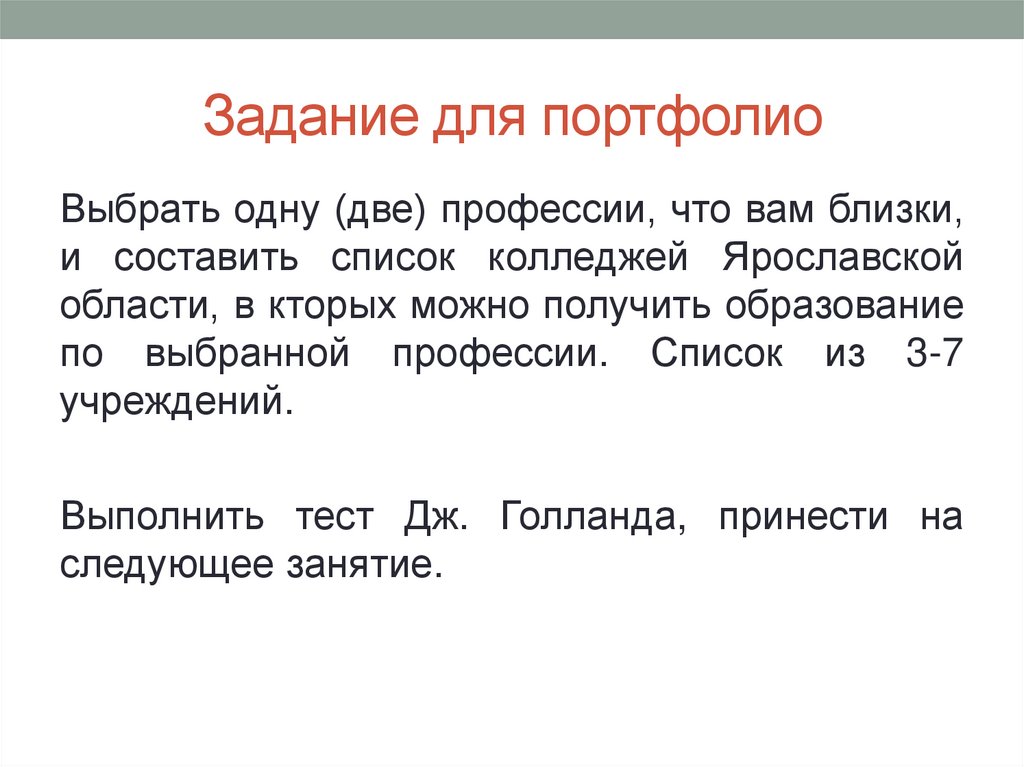 Задание для портфолио

Выбрать одну (две) профессии, что вам близки, и составить список колледжей Ярославской области, в кторых можно получить образование по выбранной профессии. Список из 3-7 учреждений.

Выполнить тест Дж. Голланда, принести на следующее занятие.